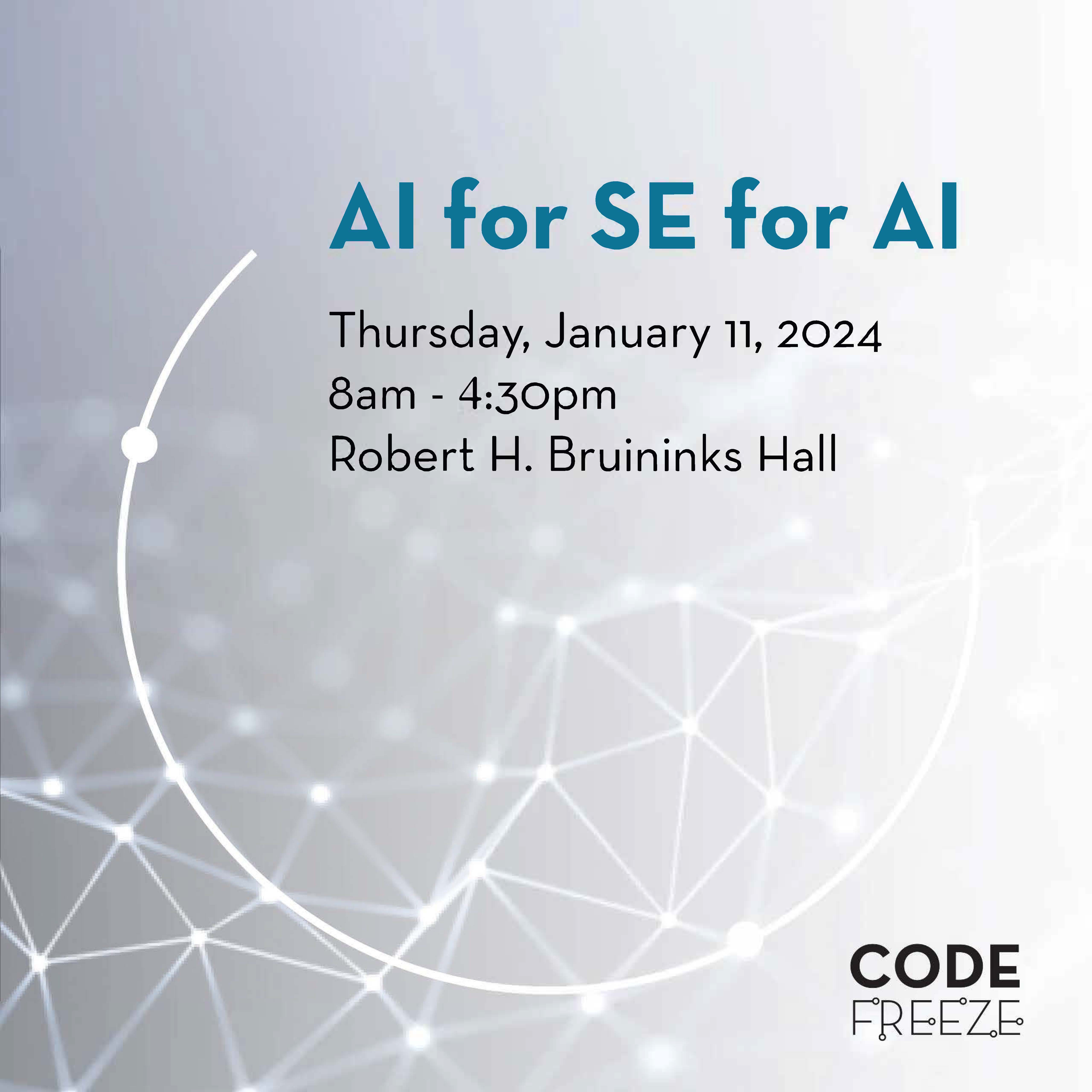 AI for SE for AI

Thursday, January 11, 2024
8am - 4:30pm
Robert H. Bruininks Hall

CODE
FREEZE